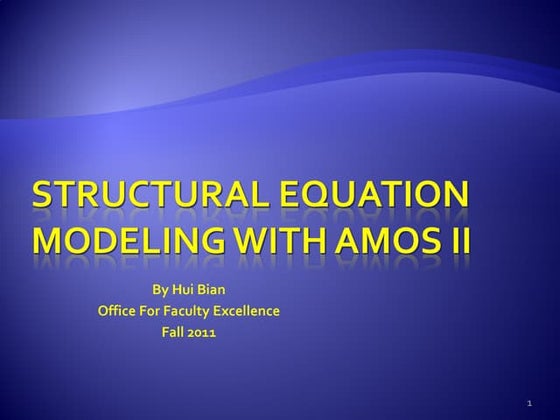 STRUCTURAL EQUATION MODELING WITH AMOS II

By Hui Bian
Office For Faculty Excellence
Fall 2011

1